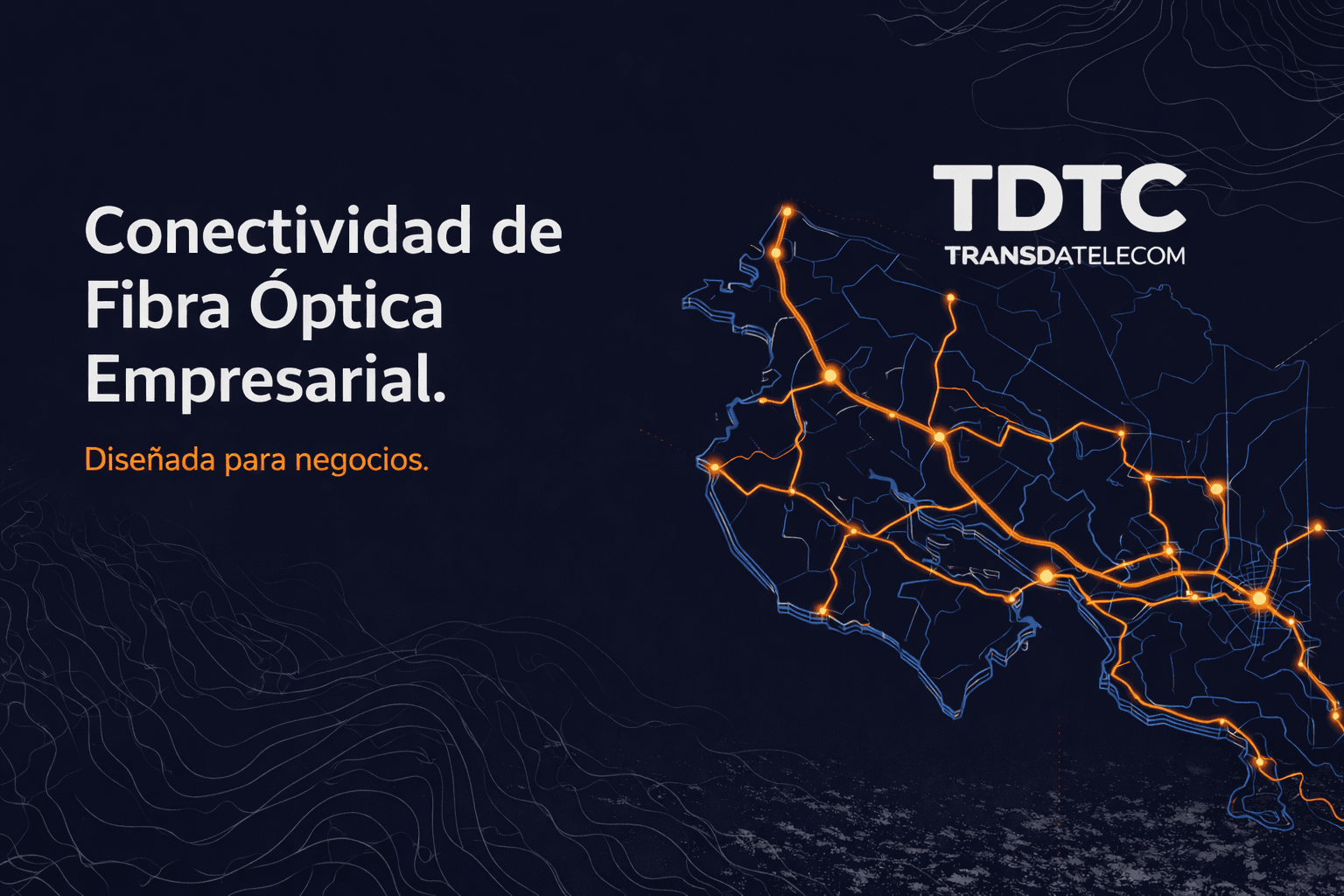 Conectividad de Fibra Óptica Empresarial.

Diseñada para negocios.

TDTC
TRANSDATELECOM